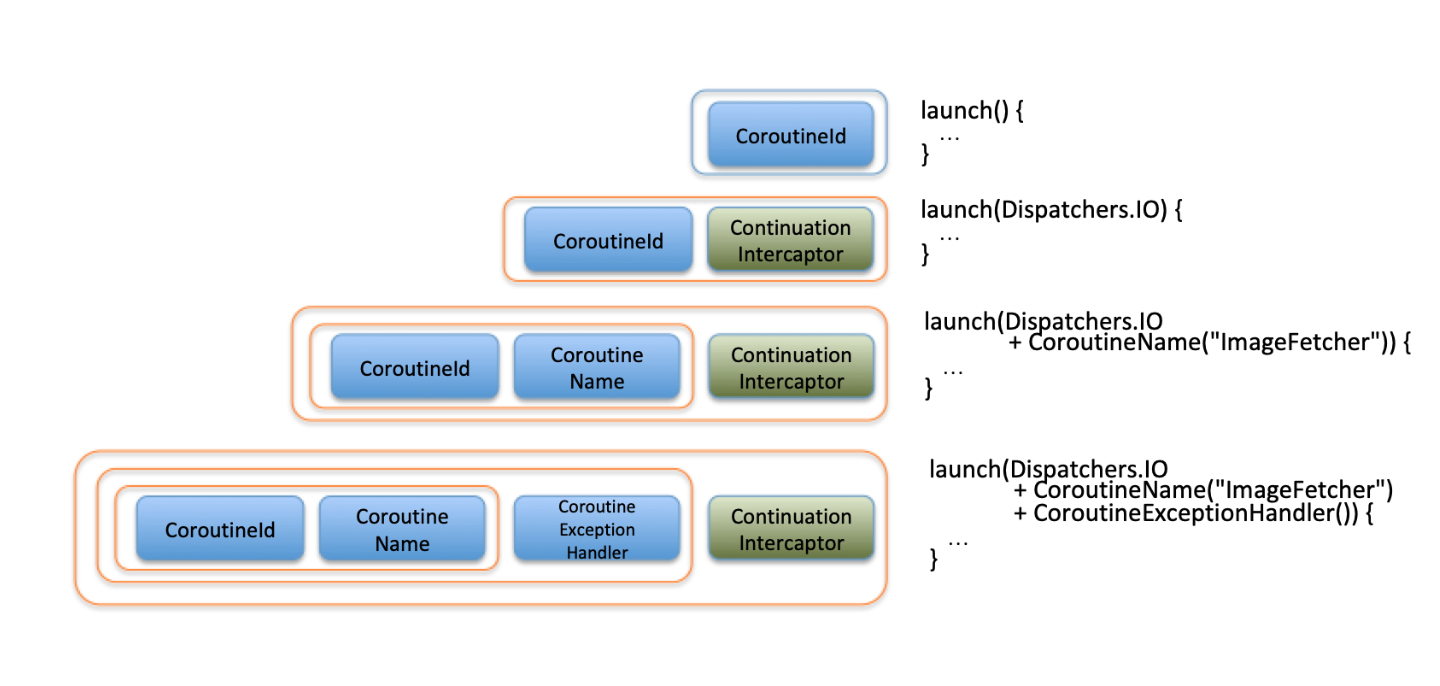 CoroutineId

launch() {
…
}

CoroutineId

Continuation Intercaptor

launch(Dispatchers.IO) {
…
}

CoroutineId

Coroutine Name

Continuation Intercaptor

launch(Dispatchers.IO
+ CoroutineName("ImageFetcher")) {
…
}

CoroutineId

Coroutine Name

Coroutine Exception Handler

Continuation Intercaptor

launch(Dispatchers.IO
+ CoroutineName("ImageFetcher")
+ CoroutineExceptionHandler()) {
…
}